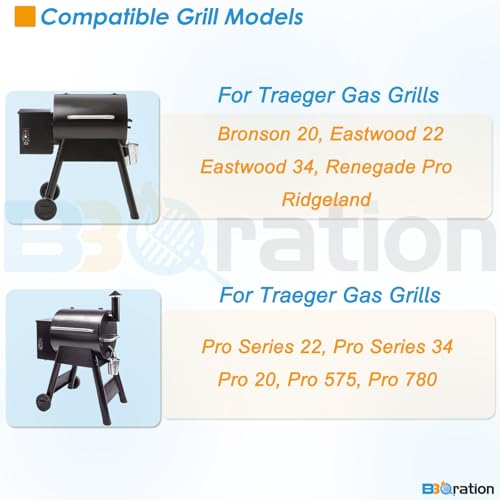 Compatible Grill Models

For Traeger Gas Grills

Bronson 20, Eastwood 22
Eastwood 34, Renegade Pro
Ridgeland

BBQration

For Traeger Gas Grills

Pro Series 22, Pro Series 34
Pro 20, Pro 575, Pro 780

BBQration